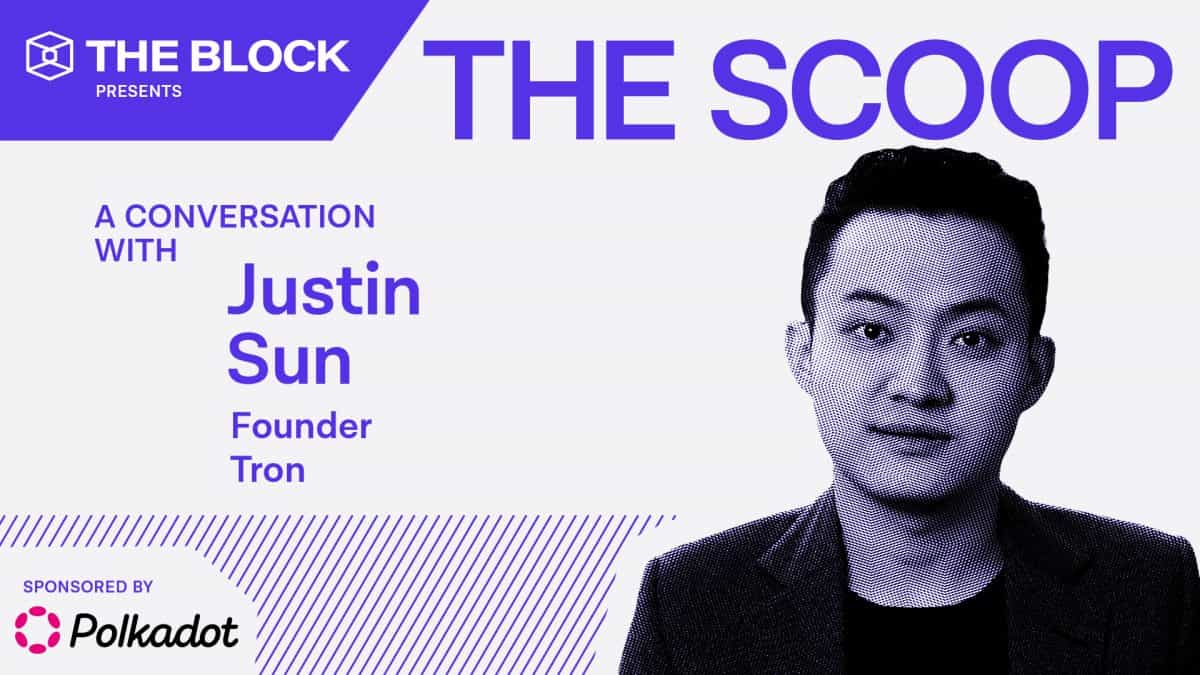 THE BLOCK
PRESENTS

THE SCOOP

A CONVERSATION WITH

Justin Sun

Founder
Tron

SPONSORED BY
Polkadot